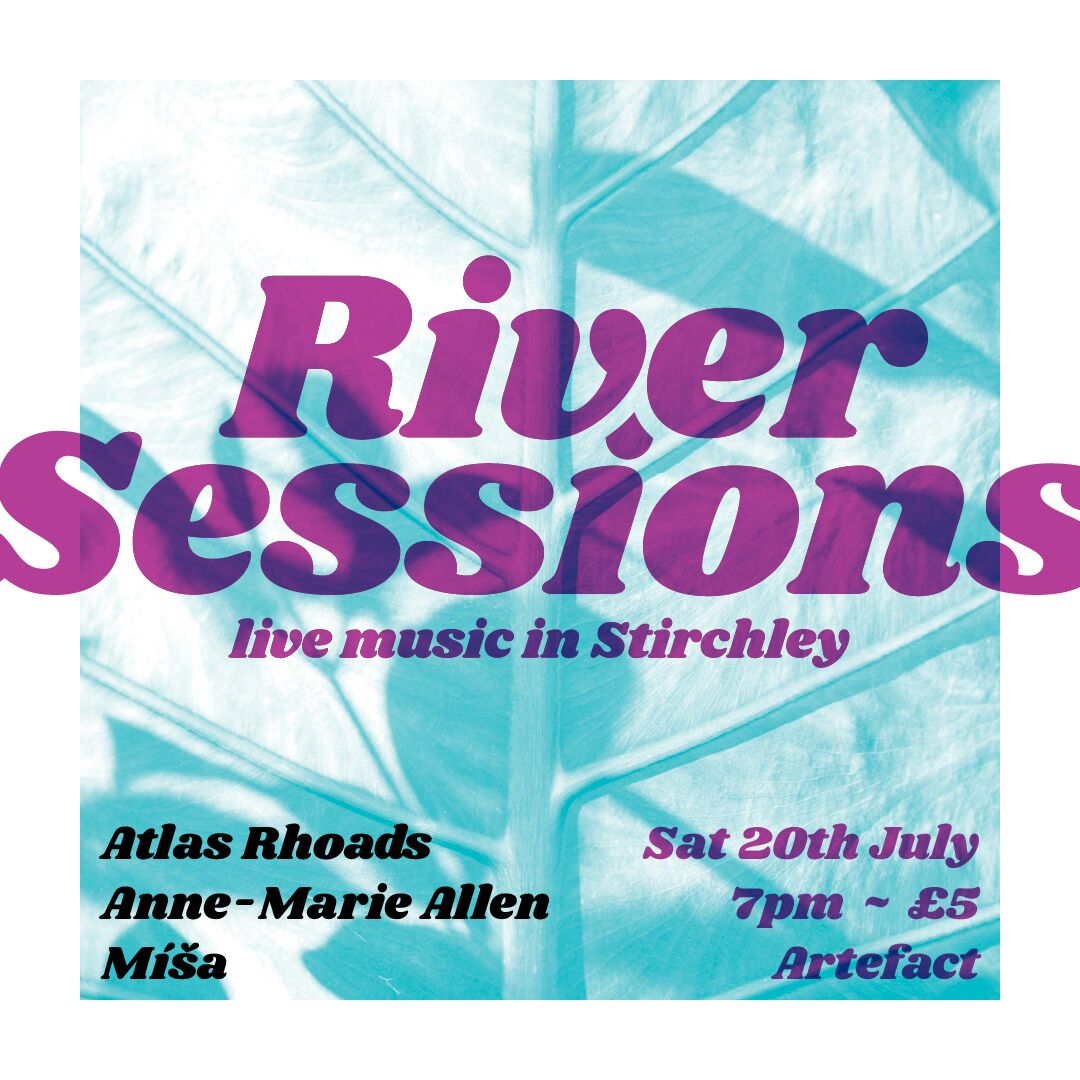 River Sessions

live music in Stirchley

Atlas Rhoads
Anne-Marie Allen
Míša

Sat 20th July
7pm ~ £5
Artefact